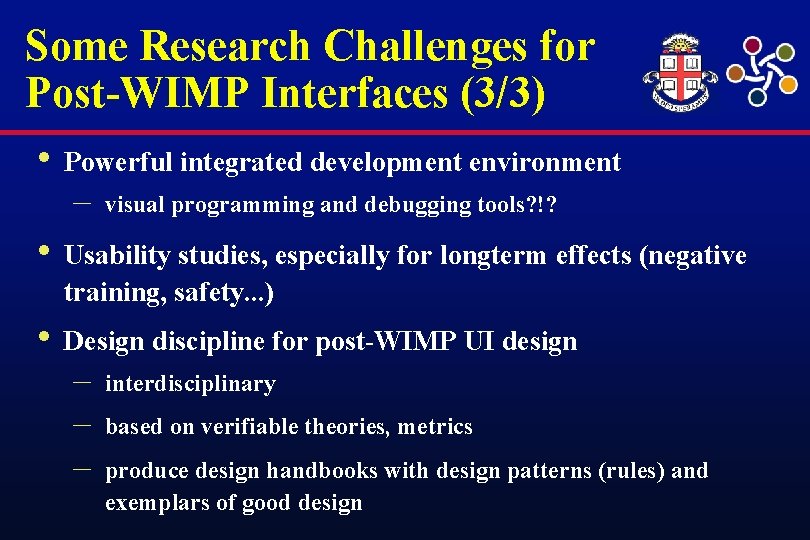 Some Research Challenges for Post-WIMP Interfaces (3/3)

• Powerful integrated development environment
– visual programming and debugging tools?!?

• Usability studies, especially for longterm effects (negative training, safety...)

• Design discipline for post-WIMP UI design
– interdisciplinary
– based on verifiable theories, metrics
– produce design handbooks with design patterns (rules) and exemplars of good design